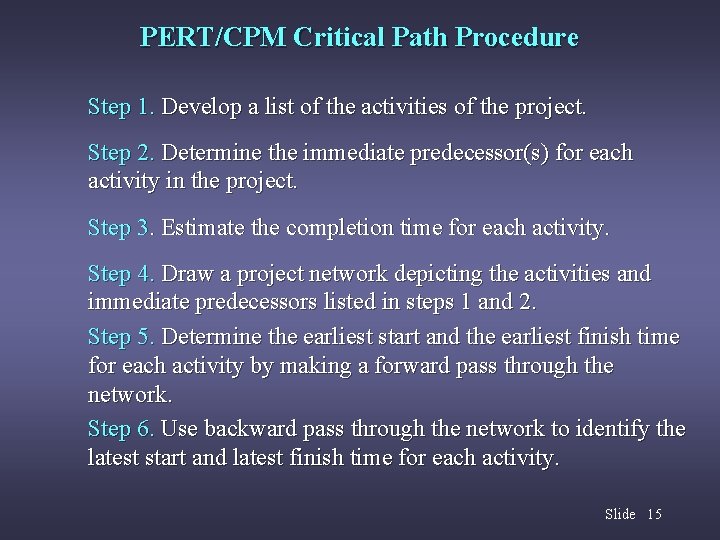 PERT/CPM Critical Path Procedure

Step 1. Develop a list of the activities of the project.

Step 2. Determine the immediate predecessor(s) for each activity in the project.

Step 3. Estimate the completion time for each activity.

Step 4. Draw a project network depicting the activities and immediate predecessors listed in steps 1 and 2.

Step 5. Determine the earliest start and the earliest finish time for each activity by making a forward pass through the network.

Step 6. Use backward pass through the network to identify the latest start and latest finish time for each activity.

Slide 15